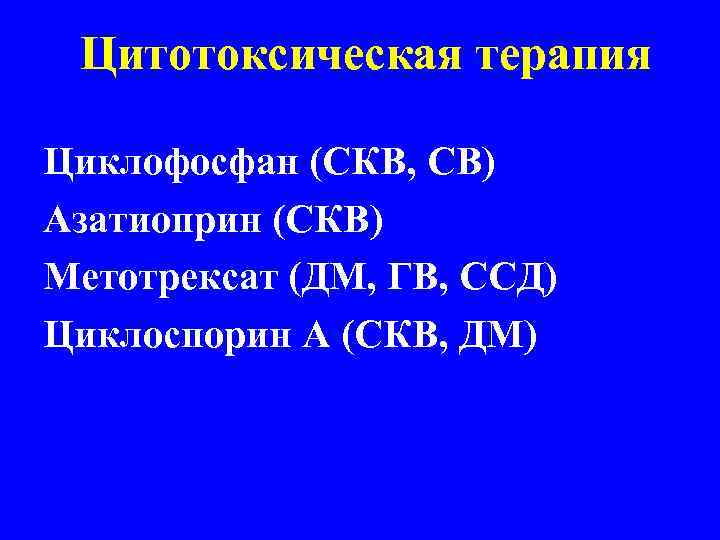 Цитотоксическая терапия

Циклофосфан (СКВ, СВ)
Азатиоприн (СКВ)
Метотрексат (ДМ, ГВ, ССД)
Циклоспорин А (СКВ, ДМ)